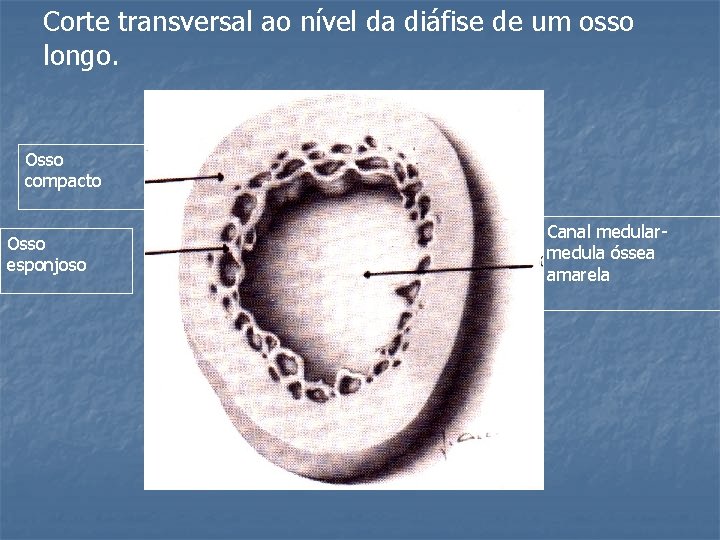 Corte transversal ao nível da diáfise de um osso longo.

Osso compacto

Osso esponjoso

Canal medular-medula óssea amarela